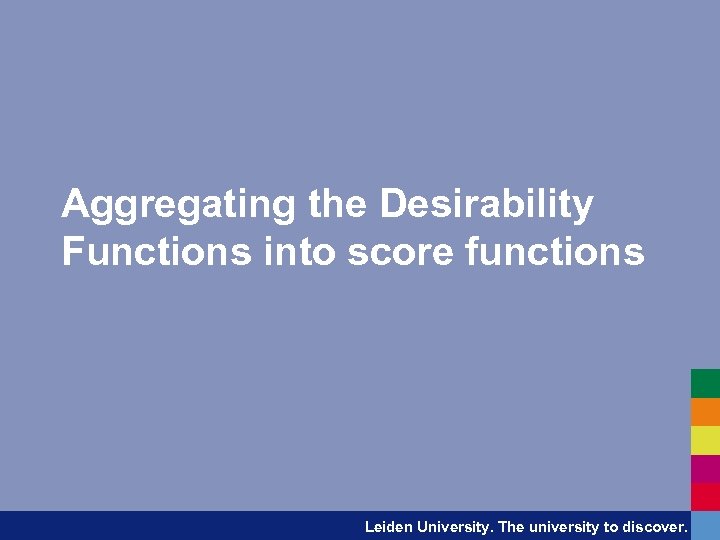 Aggregating the Desirability Functions into score functions

Leiden University. The university to discover.